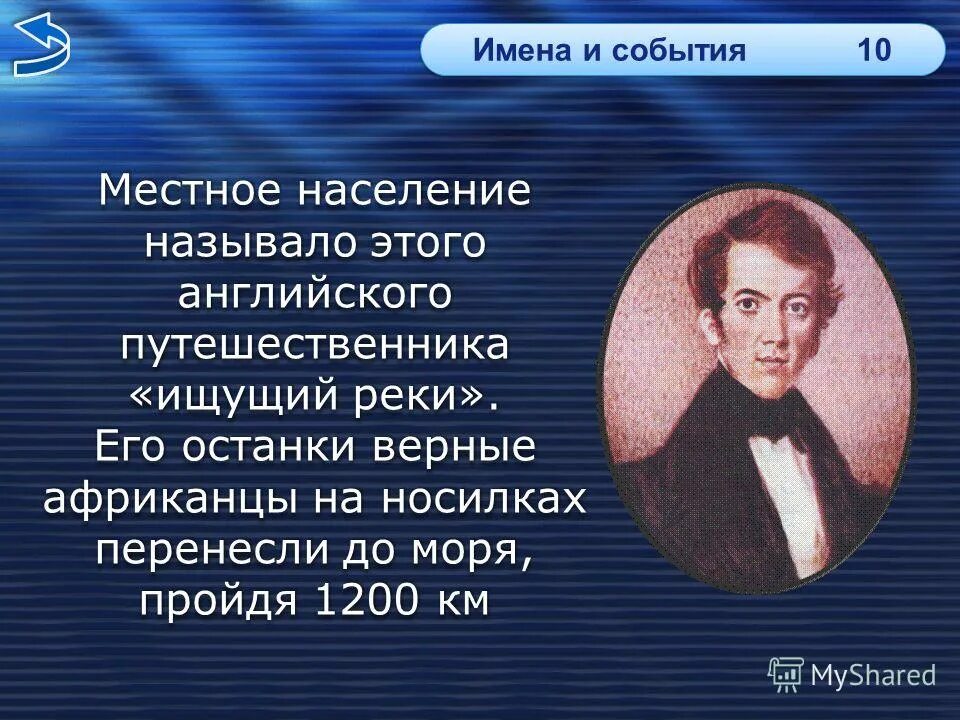 Имена и события 10

Местное население называло этого английского путешественника «ищущий реки». Его останки верные африканцы на носилках перенесли до моря, пройдя 1200 км

MyShared